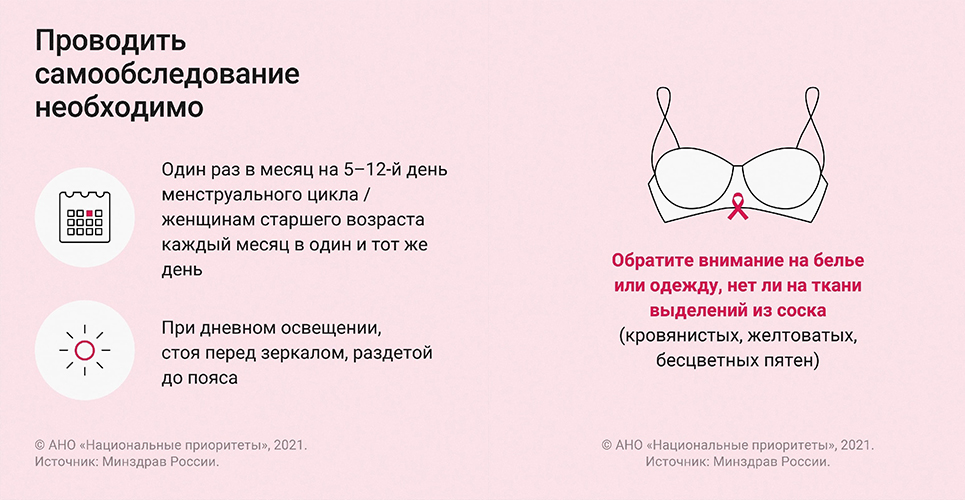 Проводить самообследование необходимо

Один раз в месяц на 5–12-й день менструального цикла / женщинам старшего возраста каждый месяц в один и тот же день

При дневном освещении, стоя перед зеркалом, раздетой до пояса

© АНО «Национальные приоритеты», 2021.
Источник: Минздрав России.

Обратите внимание на белье или одежду, нет ли на ткани выделений из соска
(кровянистых, желтоватых, бесцветных пятен)

© АНО «Национальные приоритеты», 2021.
Источник: Минздрав России.